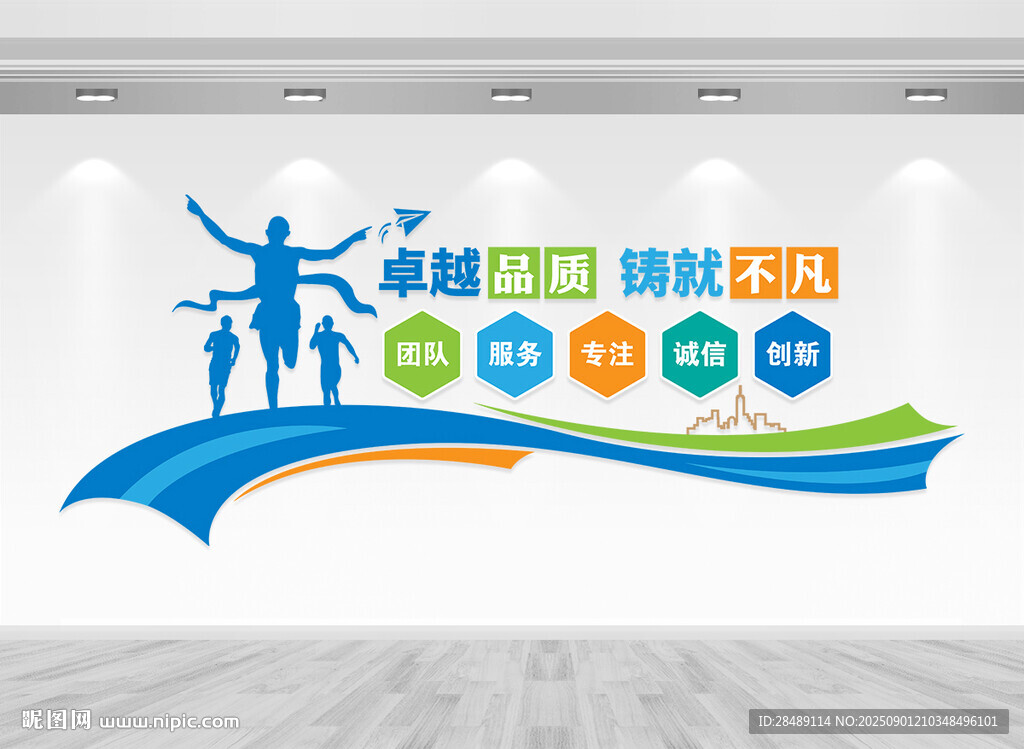 卓越品质 铸就不凡

团队 服务 专注 诚信 创新

昵图网 www.nipic.com

ID:28489114 NO:20250901210348496101